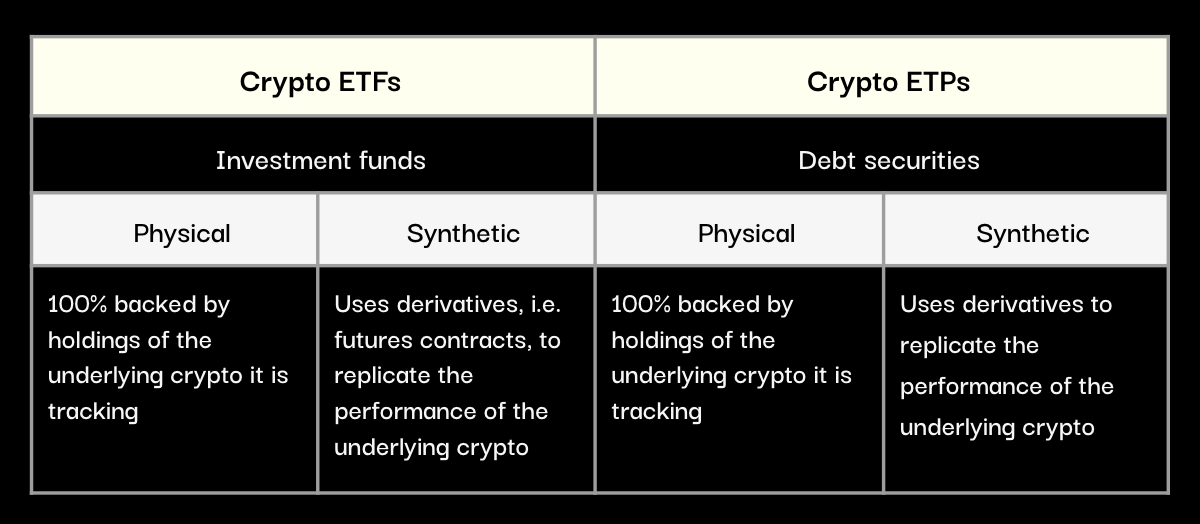 | Crypto ETFs | | Crypto ETPs | |
|---|---|---|---|
| Investment funds | | Debt securities | |
| Physical | Synthetic | Physical | Synthetic |
| 100% backed by holdings of the underlying crypto it is tracking | Uses derivatives, i.e. futures contracts, to replicate the performance of the underlying crypto | 100% backed by holdings of the underlying crypto it is tracking | Uses derivatives to replicate the performance of the underlying crypto |